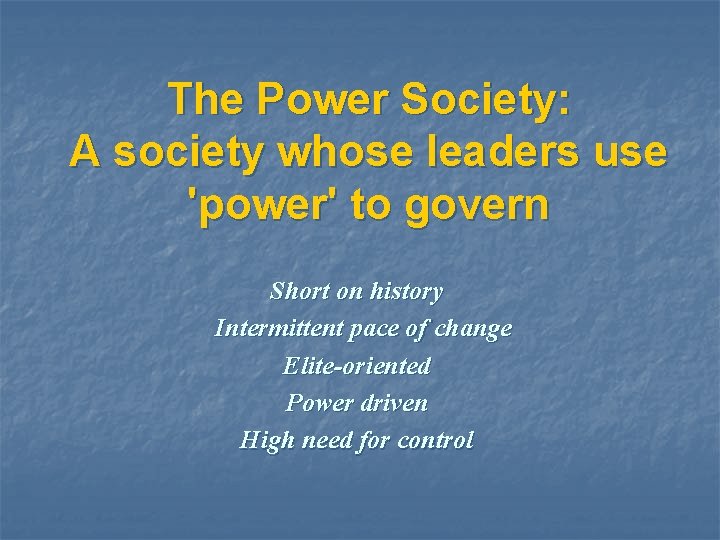 The Power Society:
A society whose leaders use 'power' to govern

Short on history
Intermittent pace of change
Elite-oriented
Power driven
High need for control